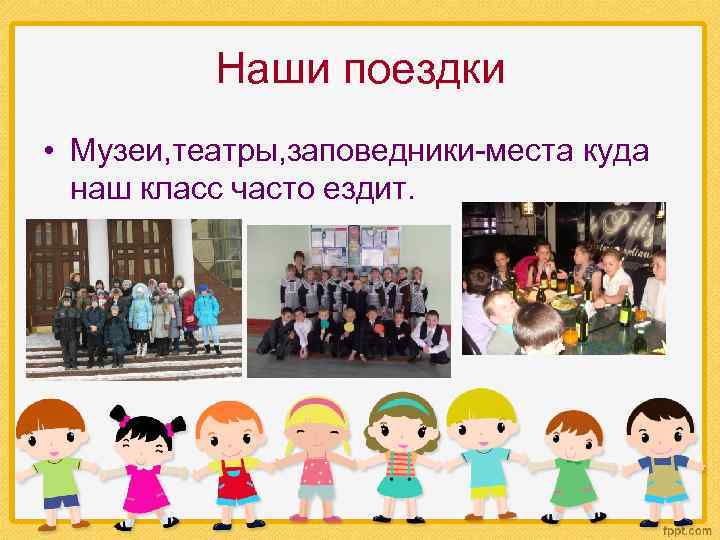 Наши поездки

• Музеи,театры,заповедники-места куда наш класс часто ездит.

fppt.com